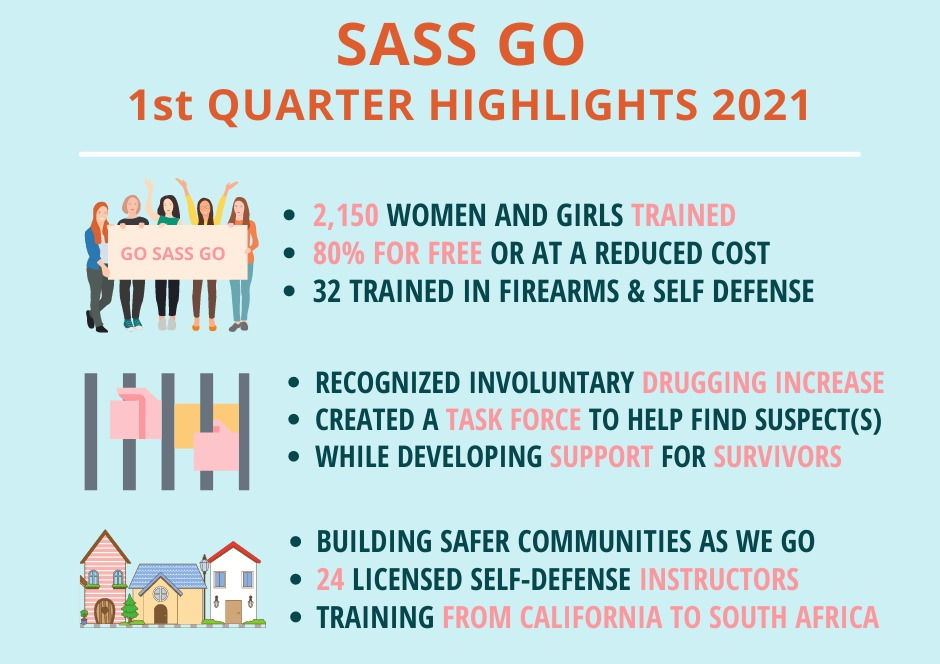 SASS GO
1st QUARTER HIGHLIGHTS 2021

GO SASS GO

- 2,150 WOMEN AND GIRLS TRAINED
- 80% FOR FREE OR AT A REDUCED COST
- 32 TRAINED IN FIREARMS & SELF DEFENSE

- RECOGNIZED INVOLUNTARY DRUGGING INCREASE
- CREATED A TASK FORCE TO HELP FIND SUSPECT(S)
- WHILE DEVELOPING SUPPORT FOR SURVIVORS

- BUILDING SAFER COMMUNITIES AS WE GO
- 24 LICENSED SELF-DEFENSE INSTRUCTORS
- TRAINING FROM CALIFORNIA TO SOUTH AFRICA